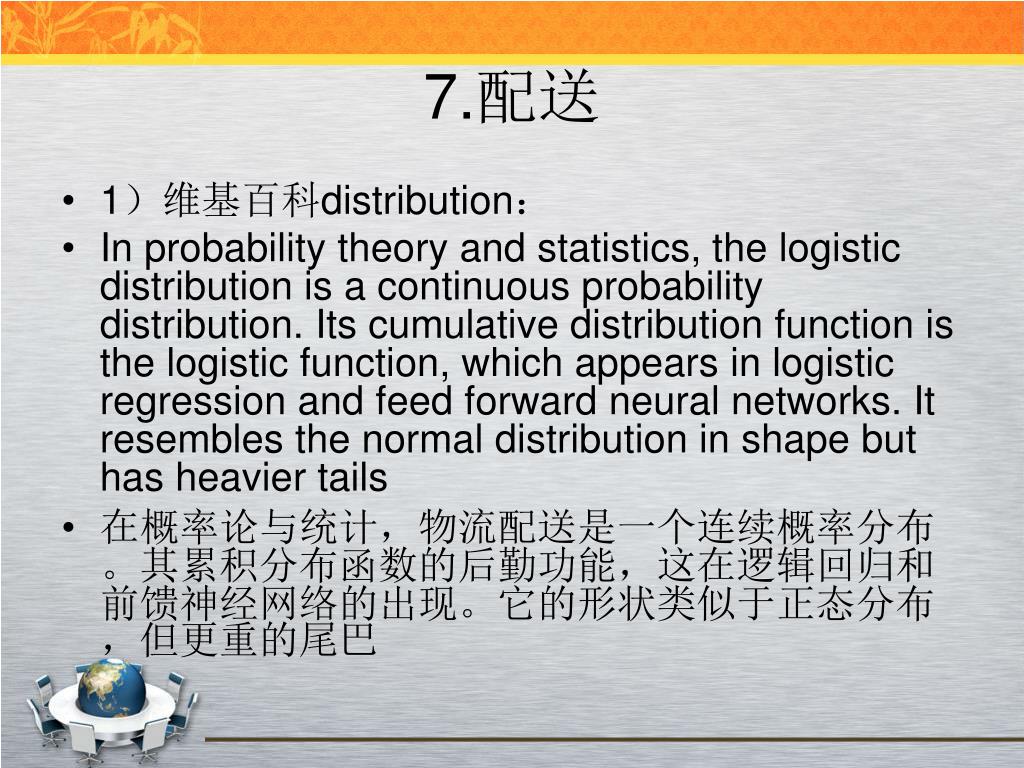 7.配送

• 1）维基百科distribution：
• In probability theory and statistics, the logistic distribution is a continuous probability distribution. Its cumulative distribution function is the logistic function, which appears in logistic regression and feed forward neural networks. It resembles the normal distribution in shape but has heavier tails
• 在概率论与统计，物流配送是一个连续概率分布。其累积分布函数的后勤功能，这在逻辑回归和前馈神经网络的出现。它的形状类似于正态分布，但更重的尾巴